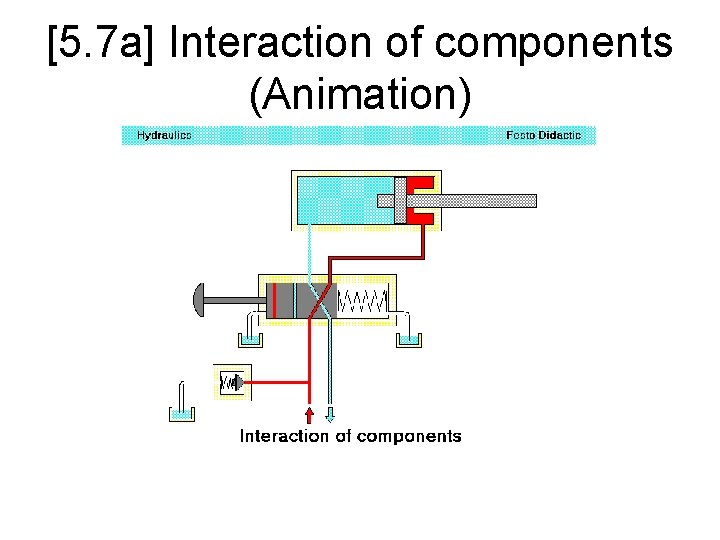 [5.7a] Interaction of components (Animation)

Hydraulics

Festo Didactic

Interaction of components